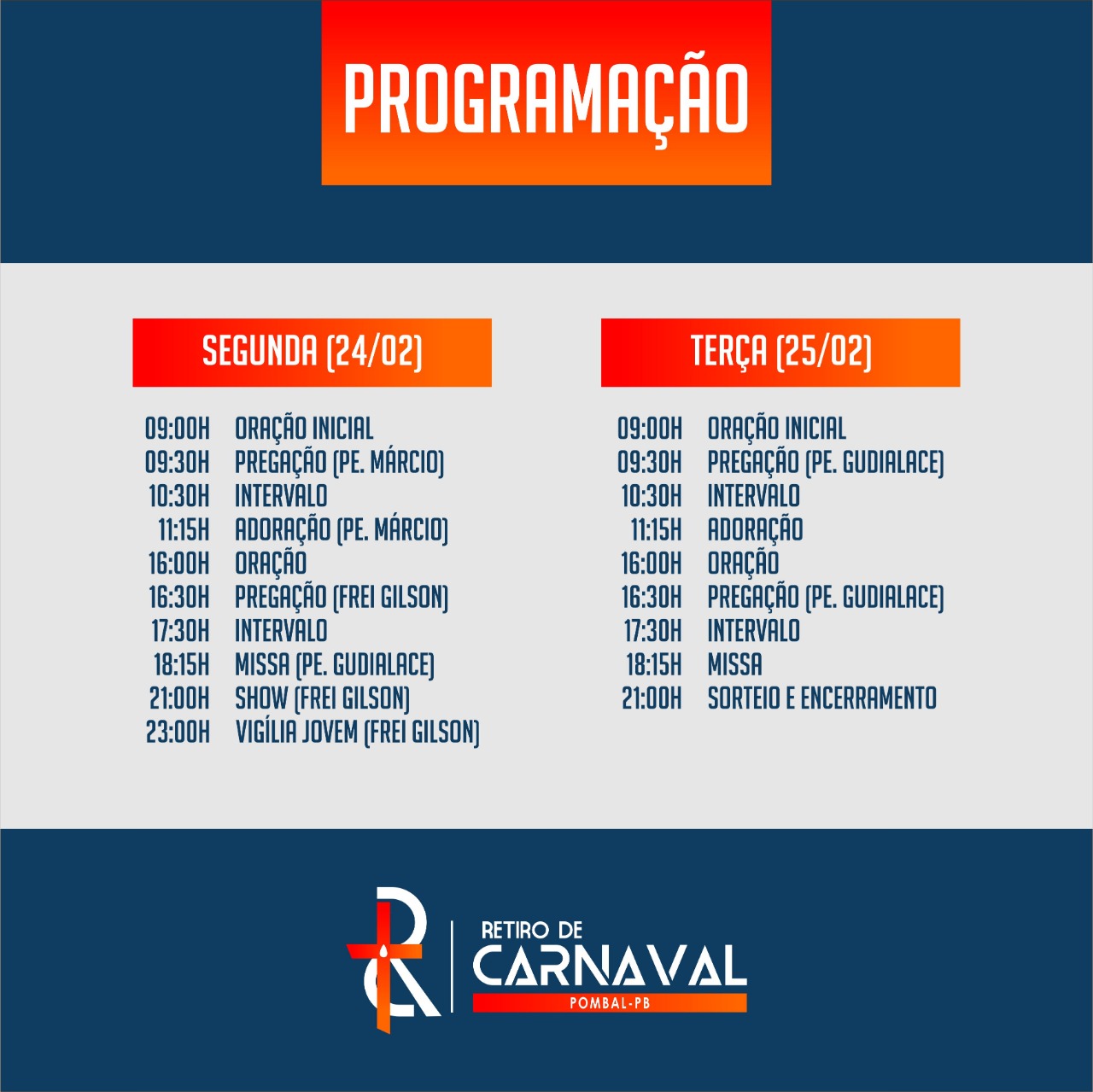 PROGRAMAÇÃO

SEGUNDA (24/02)

09:00H ORAÇÃO INICIAL
09:30H PREGAÇÃO (PE. MÁRCIO)
10:30H INTERVALO
11:15H ADORAÇÃO (PE. MÁRCIO)
16:00H ORAÇÃO
16:30H PREGAÇÃO (FREI GILSON)
17:30H INTERVALO
18:15H MISSA (PE. GUDIALACE)
21:00H SHOW (FREI GILSON)
23:00H VIGÍLIA JOVEM (FREI GILSON)

TERÇA (25/02)

09:00H ORAÇÃO INICIAL
09:30H PREGAÇÃO (PE. GUDIALACE)
10:30H INTERVALO
11:15H ADORAÇÃO
16:00H ORAÇÃO
16:30H PREGAÇÃO (PE. GUDIALACE)
17:30H INTERVALO
18:15H MISSA
21:00H SORTEIO E ENCERRAMENTO

RETIRO DE
CARNAVAL
POMBAL-PB